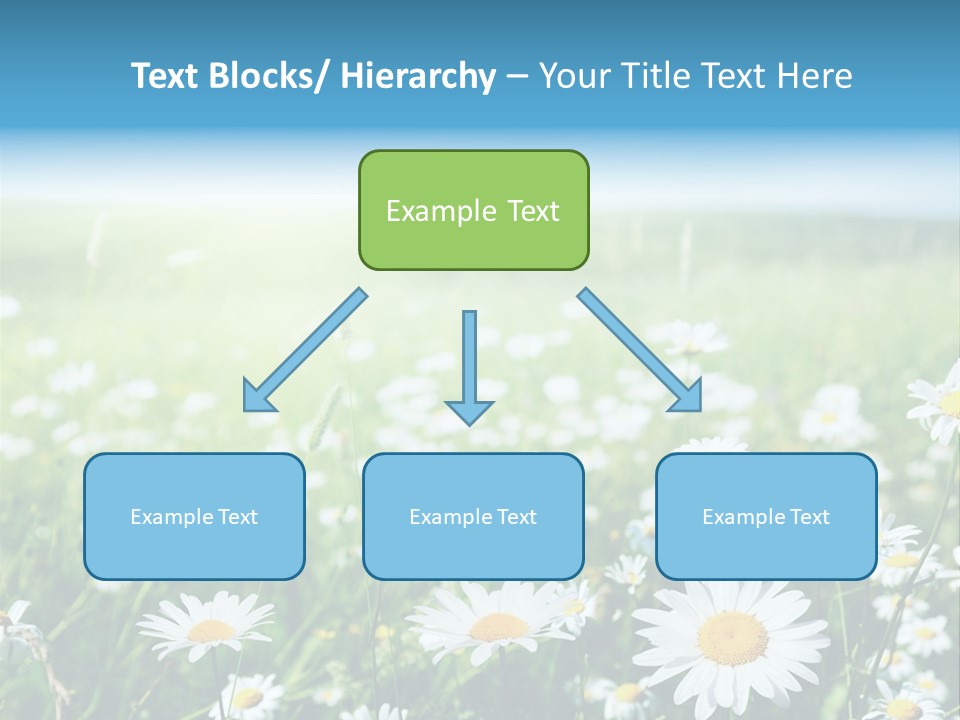 Text Blocks/ Hierarchy – Your Title Text Here

Example Text

Example Text

Example Text

Example Text